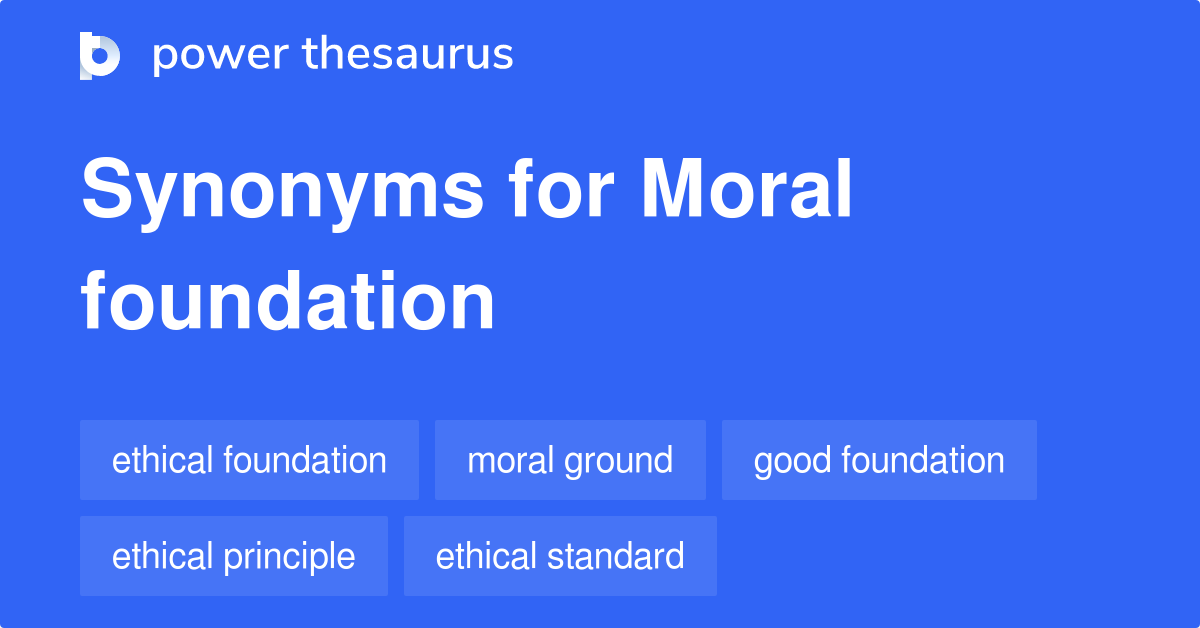 power thesaurus

Synonyms for Moral foundation

ethical foundation
moral ground
good foundation
ethical principle
ethical standard